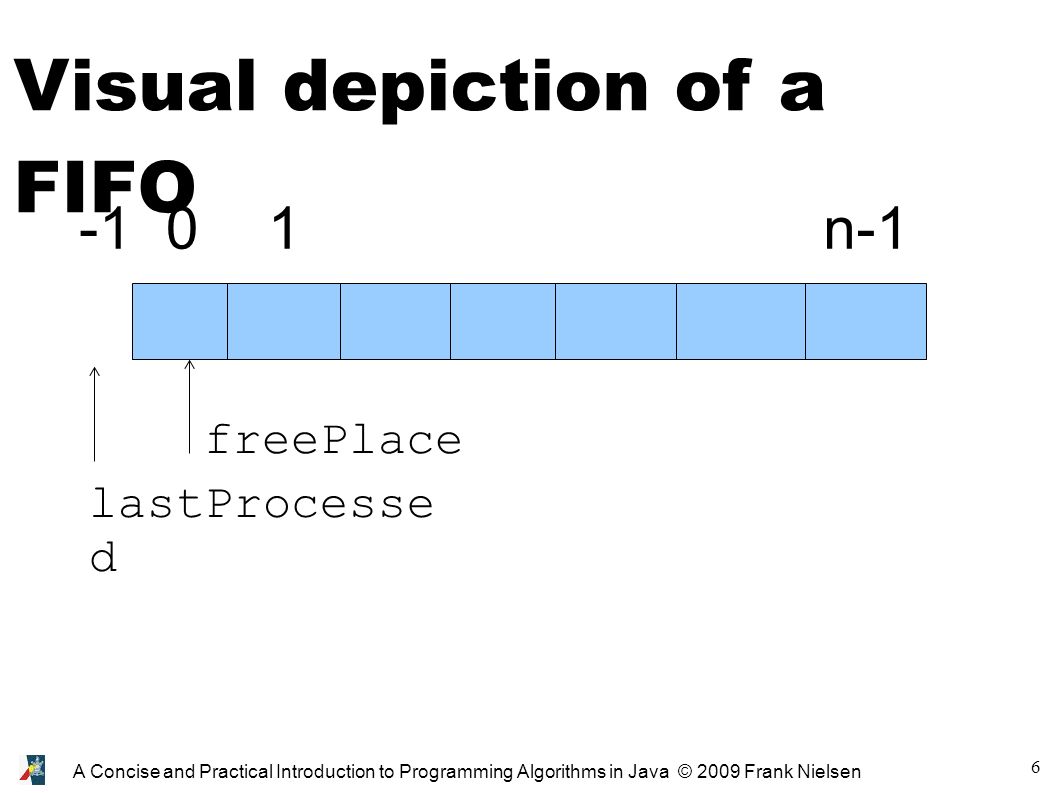 Visual depiction of a FIFO

-1 0 1 n-1

freePlace

lastProcessed

A Concise and Practical Introduction to Programming Algorithms in Java © 2009 Frank Nielsen

6